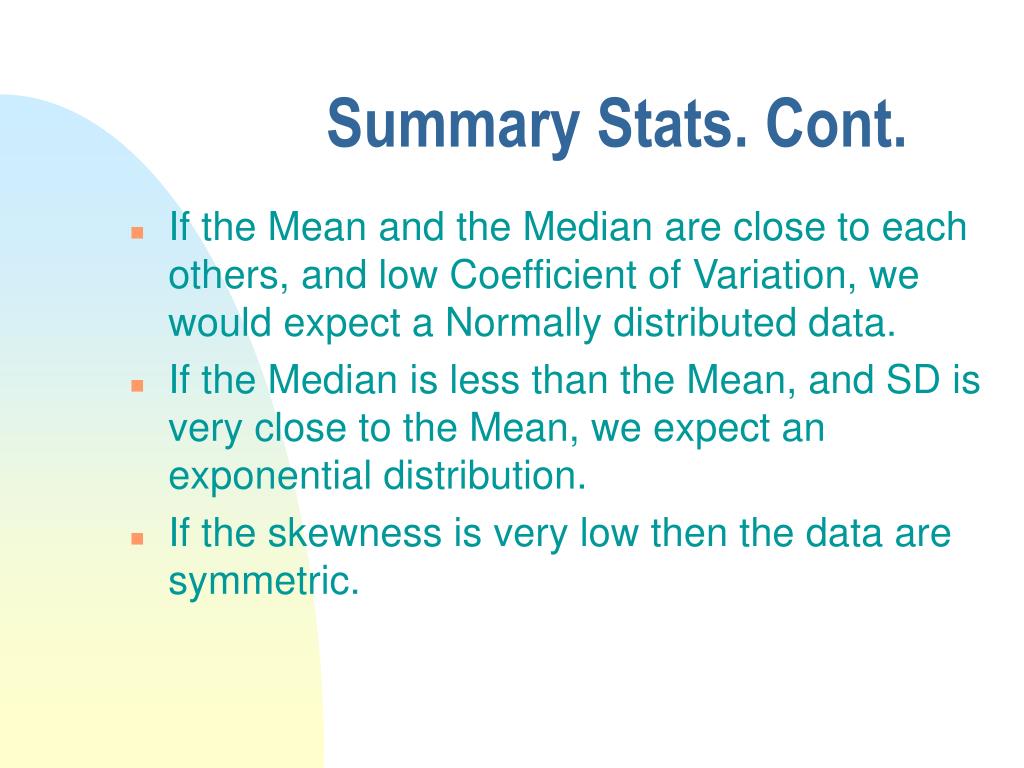 Summary Stats. Cont.

- If the Mean and the Median are close to each others, and low Coefficient of Variation, we would expect a Normally distributed data.
- If the Median is less than the Mean, and SD is very close to the Mean, we expect an exponential distribution.
- If the skewness is very low then the data are symmetric.